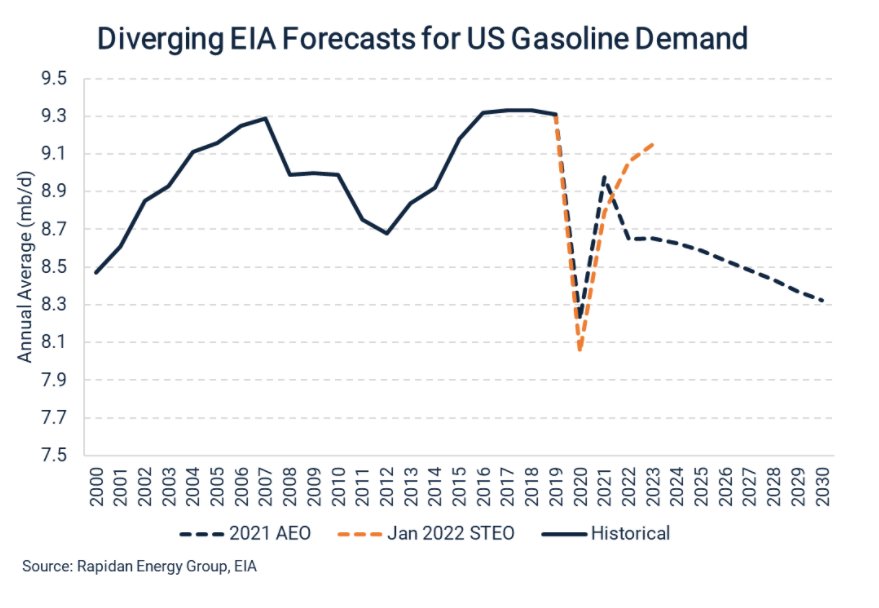 Diverging EIA Forecasts for US Gasoline Demand

Annual Average (mb/d)

9.5
9.3
9.1
8.9
8.7
8.5
8.3
8.1
7.9
7.7
7.5

2000 2001 2002 2003 2004 2005 2006 2007 2008 2009 2010 2011 2012 2013 2014 2015 2016 2017 2018 2019 2020 2021 2022 2023 2024 2025 2026 2027 2028 2029 2030

2021 AEO
Jan 2022 STEO
Historical

Source: Rapidan Energy Group, EIA